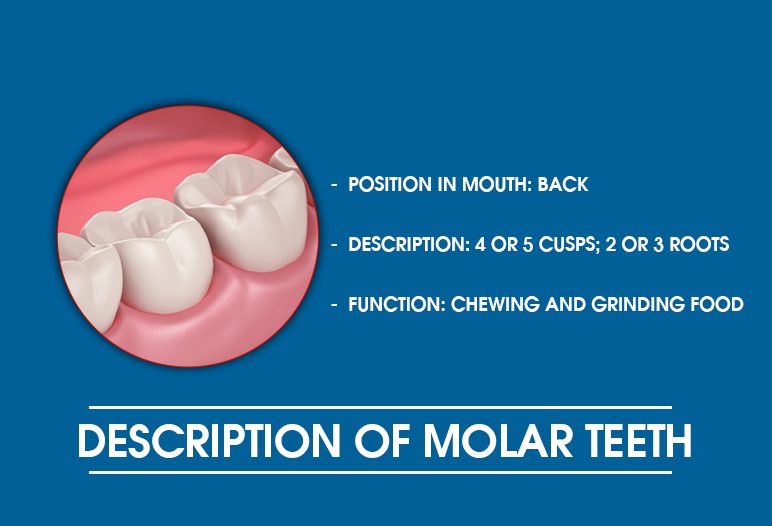 - POSITION IN MOUTH: BACK

- DESCRIPTION: 4 OR 5 CUSPS; 2 OR 3 ROOTS

- FUNCTION: CHEWING AND GRINDING FOOD

DESCRIPTION OF MOLAR TEETH